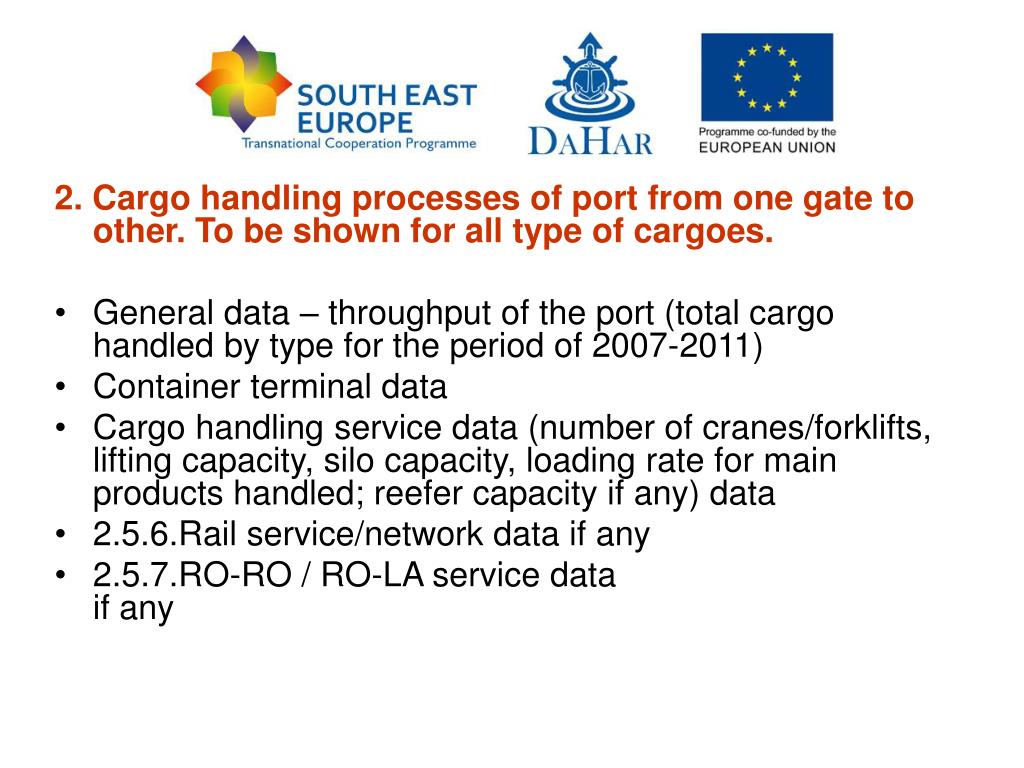 SOUTH EAST EUROPE
Transnational Cooperation Programme

DAHAR

Programme co-funded by the
EUROPEAN UNION

2. Cargo handling processes of port from one gate to other. To be shown for all type of cargoes.

• General data – throughput of the port (total cargo handled by type for the period of 2007-2011)
• Container terminal data
• Cargo handling service data (number of cranes/forklifts, lifting capacity, silo capacity, loading rate for main products handled; reefer capacity if any) data
• 2.5.6.Rail service/network data if any
• 2.5.7.RO-RO / RO-LA service data if any